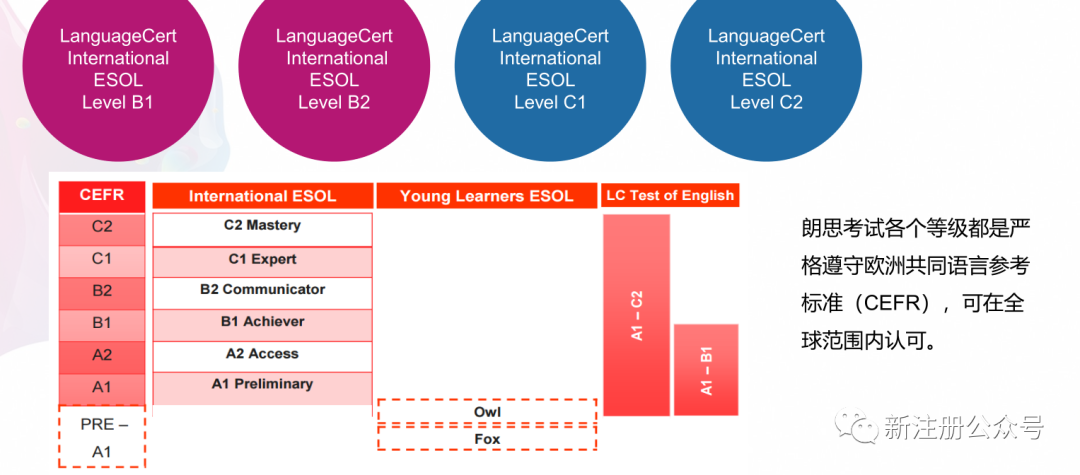 LanguageCert International ESOL Level B1

LanguageCert International ESOL Level B2

LanguageCert International ESOL Level C1

LanguageCert International ESOL Level C2

CEFR
C2
C1
B2
B1
A2
A1
PRE – A1

International ESOL
C2 Mastery
C1 Expert
B2 Communicator
B1 Achiever
A2 Access
A1 Preliminary

Young Learners ESOL
Owl
Fox

LC Test of English
A1 – C2
A1 – B1

朗思考试各个等级都是严格遵守欧洲共同语言参考标准（CEFR），可在全球范围内认可。

新注册公众号